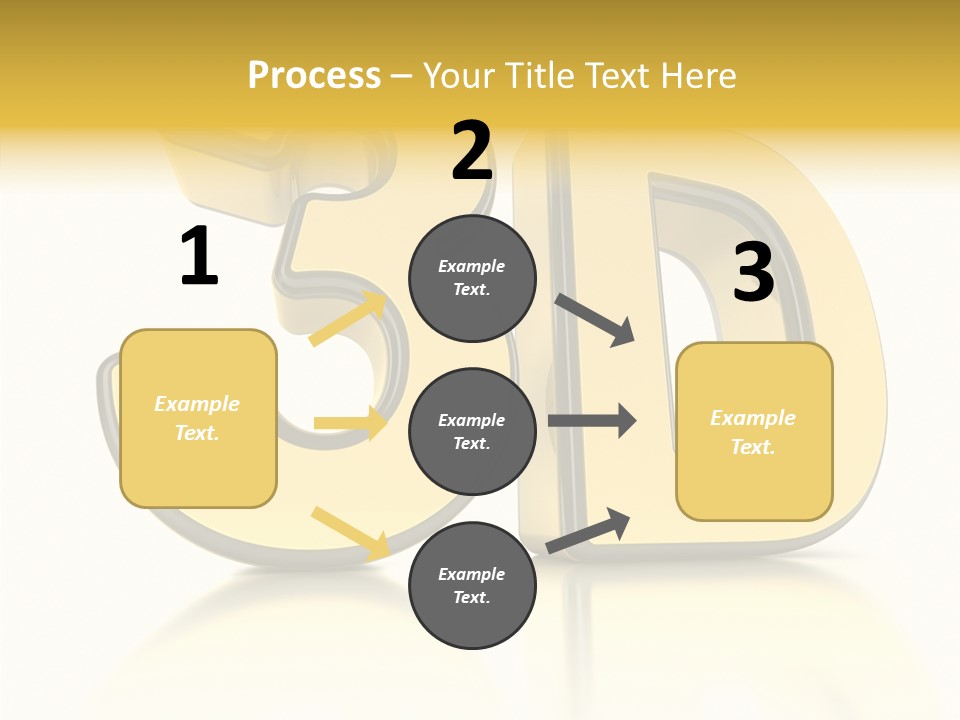 Process – Your Title Text Here

1

Example Text.

2

Example Text.

Example Text.

Example Text.

3

Example Text.